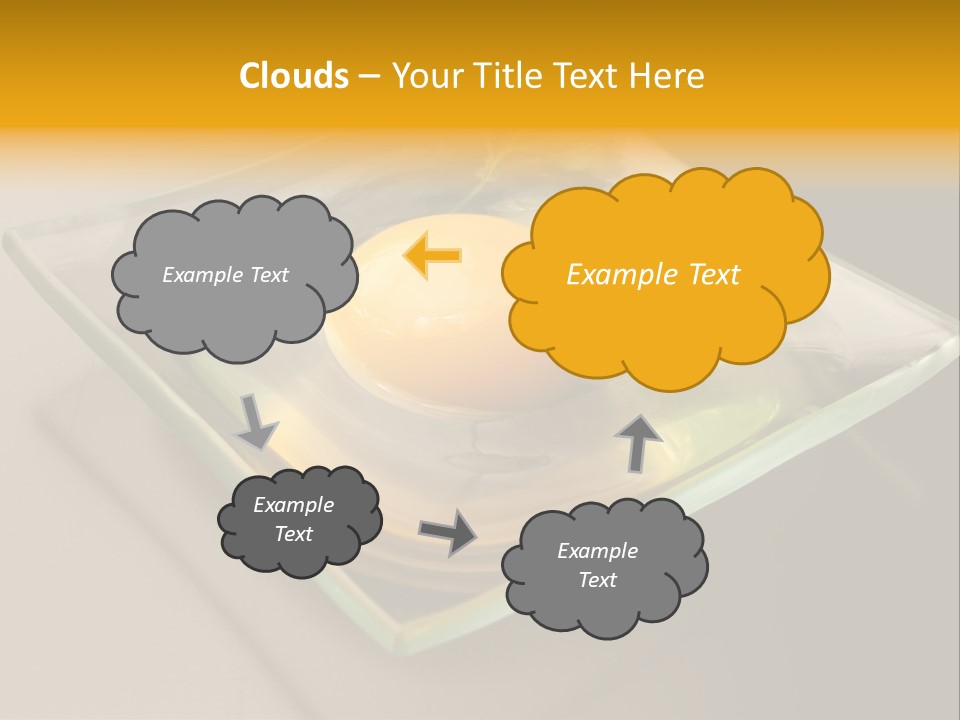 Clouds – Your Title Text Here

Example Text

Example Text

Example Text

Example Text